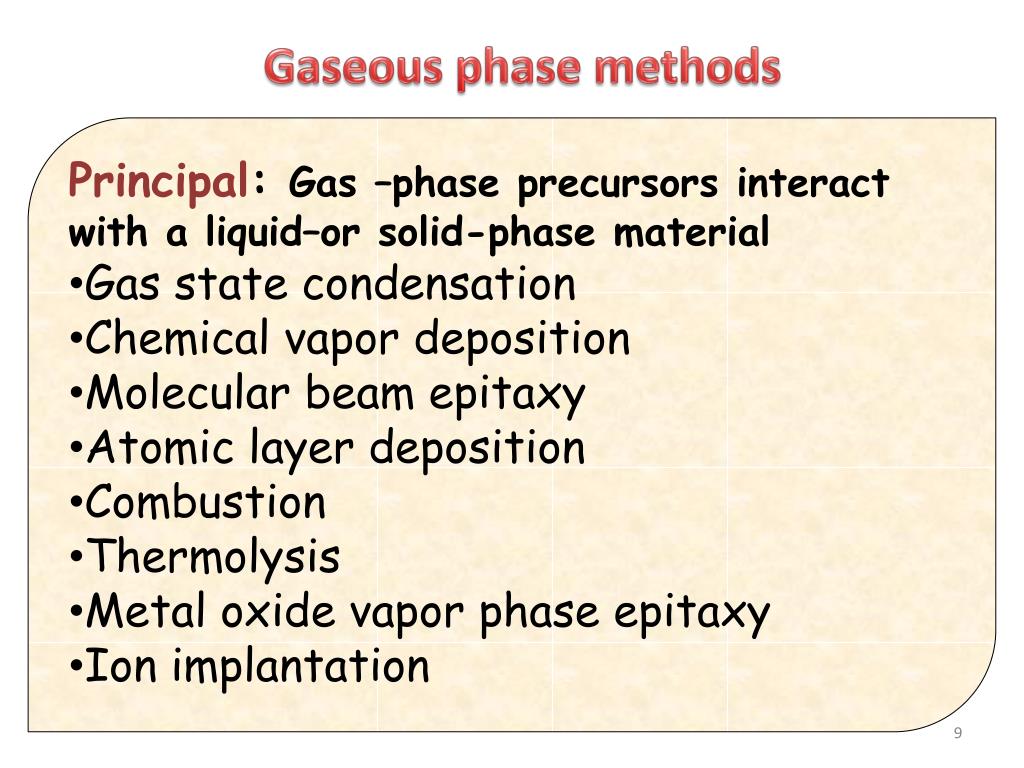 Gaseous phase methods

Principal: Gas –phase precursors interact with a liquid–or solid-phase material

•Gas state condensation
•Chemical vapor deposition
•Molecular beam epitaxy
•Atomic layer deposition
•Combustion
•Thermolysis
•Metal oxide vapor phase epitaxy
•Ion implantation

9